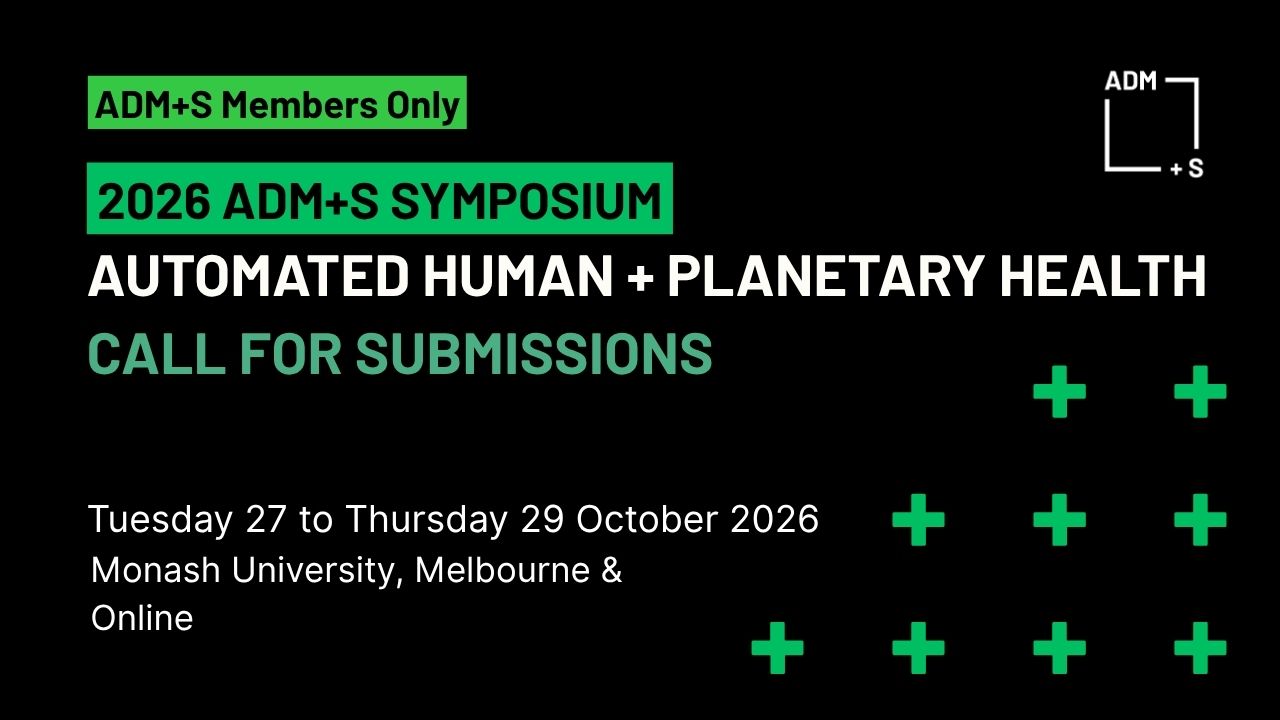 ADM+S Members Only

ADM +S

2026 ADM+S SYMPOSIUM

AUTOMATED HUMAN + PLANETARY HEALTH

CALL FOR SUBMISSIONS

Tuesday 27 to Thursday 29 October 2026

Monash University, Melbourne & Online